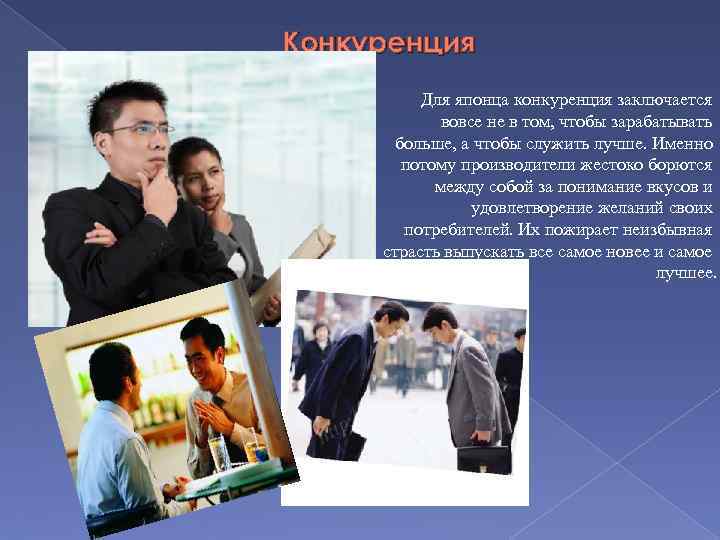 Конкуренция

Для японца конкуренция заключается вовсе не в том, чтобы зарабатывать больше, а чтобы служить лучше. Именно потому производители жестоко борются между собой за понимание вкусов и удовлетворение желаний своих потребителей. Их пожирает неизбывная страсть выпускать все самое новее и самое лучшее.